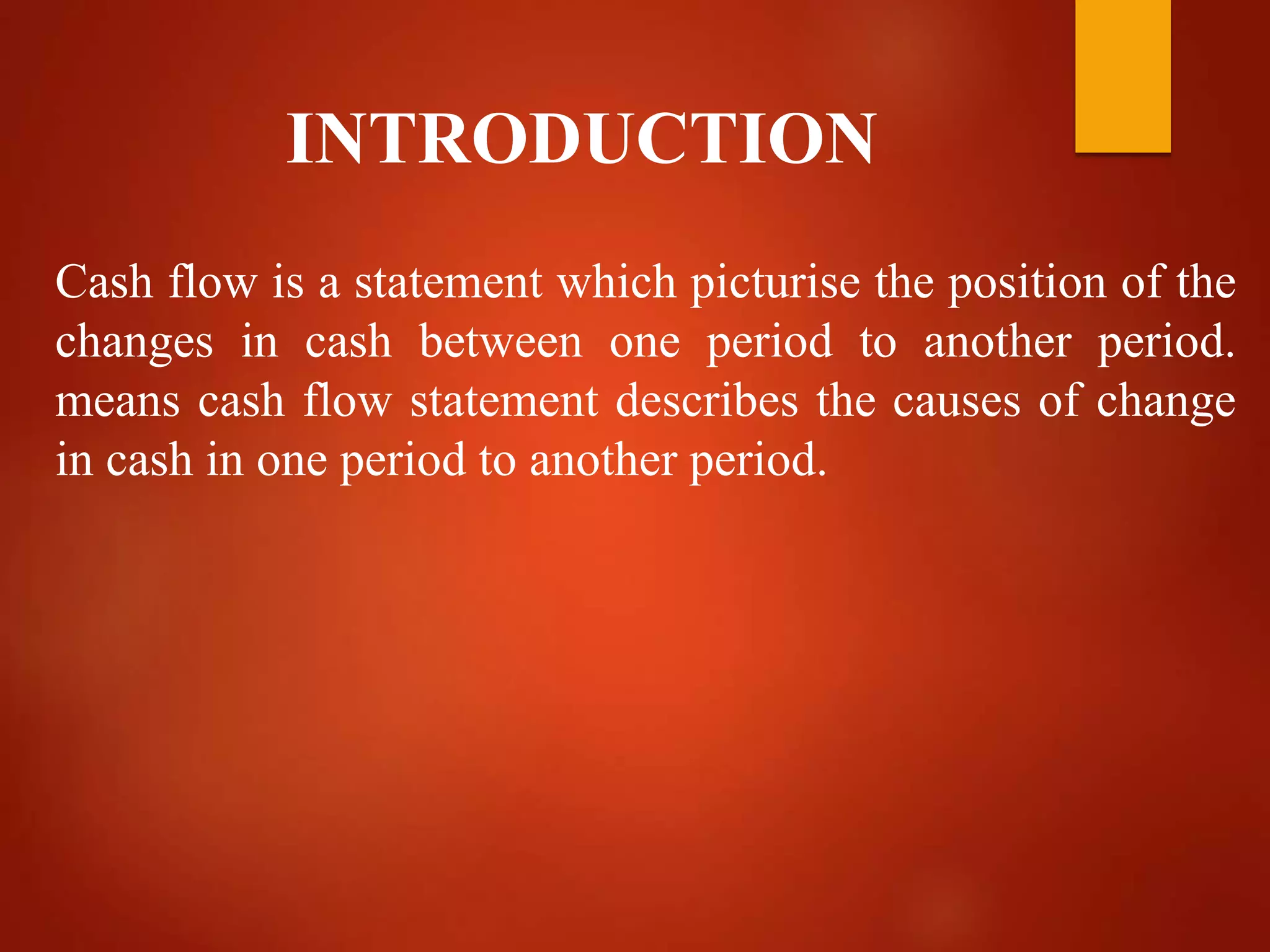 INTRODUCTION

Cash flow is a statement which picturise the position of the changes in cash between one period to another period. means cash flow statement describes the causes of change in cash in one period to another period.